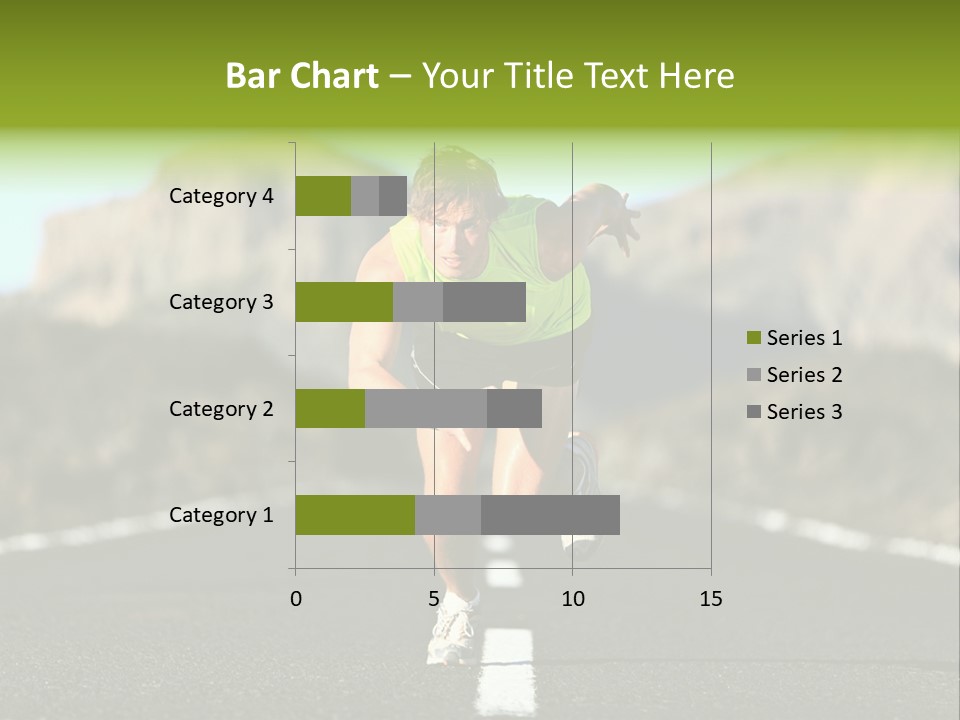 Bar Chart – Your Title Text Here

Category 4
Category 3
Category 2
Category 1

0
5
10
15

Series 1
Series 2
Series 3